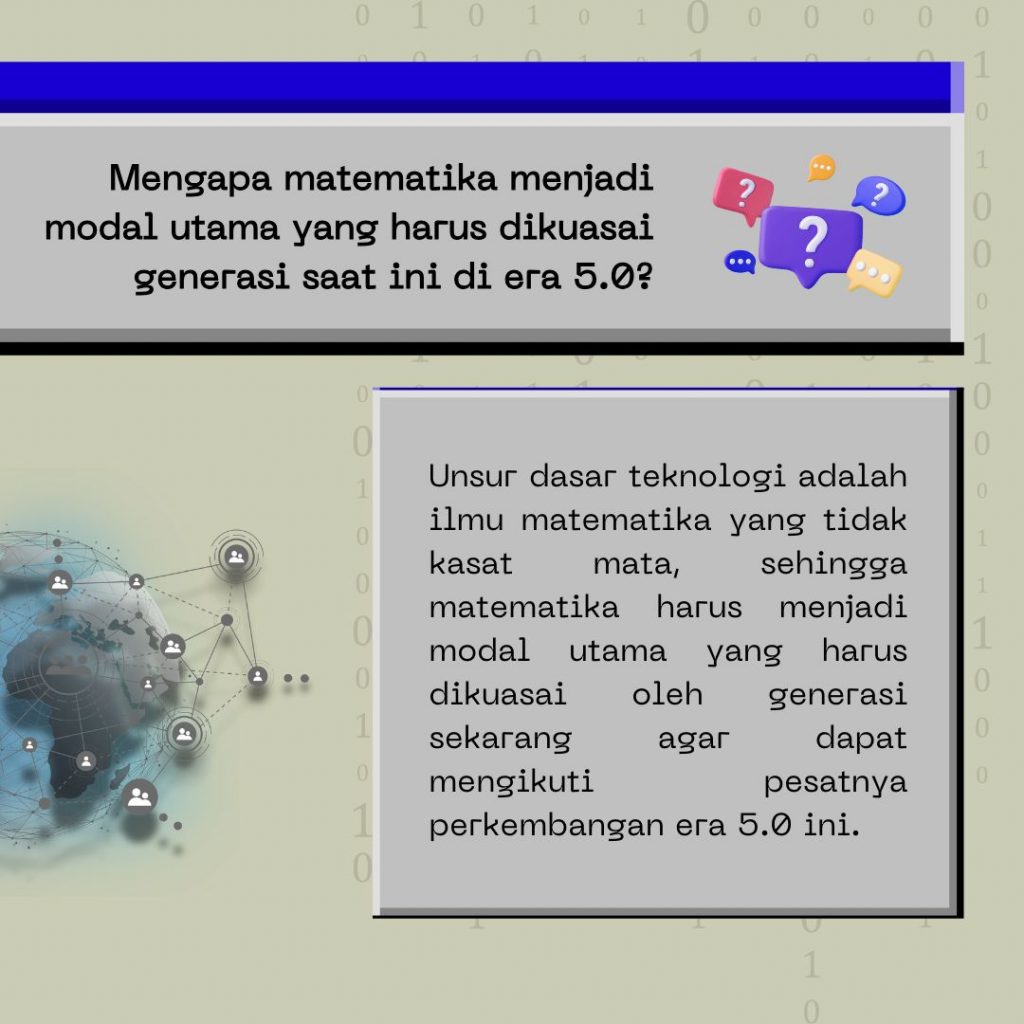 Mengapa matematika menjadi modal utama yang harus dikuasai generasi saat ini di era 5.0?

Unsur dasar teknologi adalah ilmu matematika yang tidak kasat mata, sehingga matematika harus menjadi modal utama yang harus dikuasai oleh generasi sekarang agar dapat mengikuti pesatnya perkembangan era 5.0 ini.